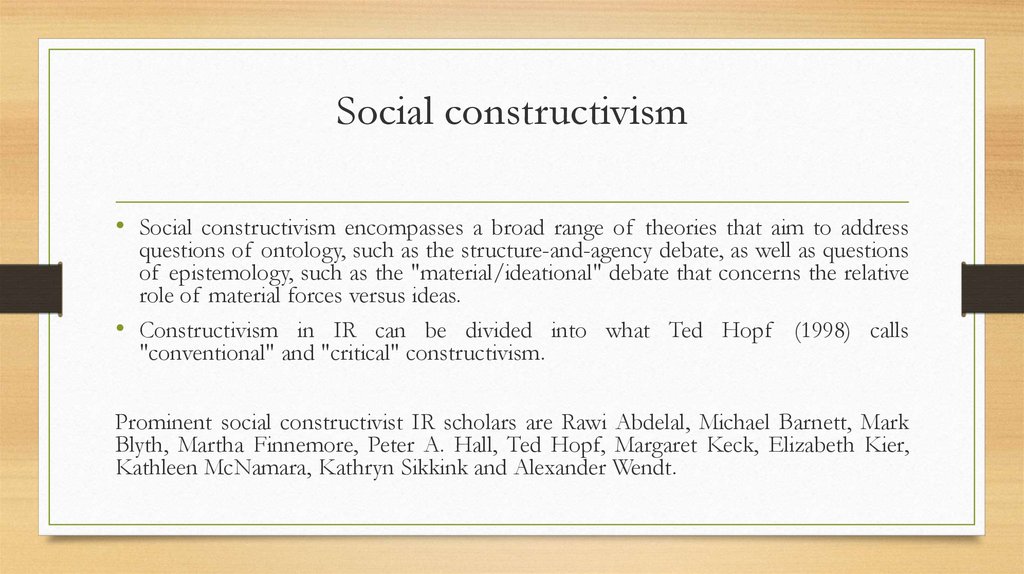 Social constructivism

• Social constructivism encompasses a broad range of theories that aim to address questions of ontology, such as the structure-and-agency debate, as well as questions of epistemology, such as the "material/ideational" debate that concerns the relative role of material forces versus ideas.

• Constructivism in IR can be divided into what Ted Hopf (1998) calls "conventional" and "critical" constructivism.

Prominent social constructivist IR scholars are Rawi Abdelal, Michael Barnett, Mark Blyth, Martha Finnemore, Peter A. Hall, Ted Hopf, Margaret Keck, Elizabeth Kier, Kathleen McNamara, Kathryn Sikkink and Alexander Wendt.